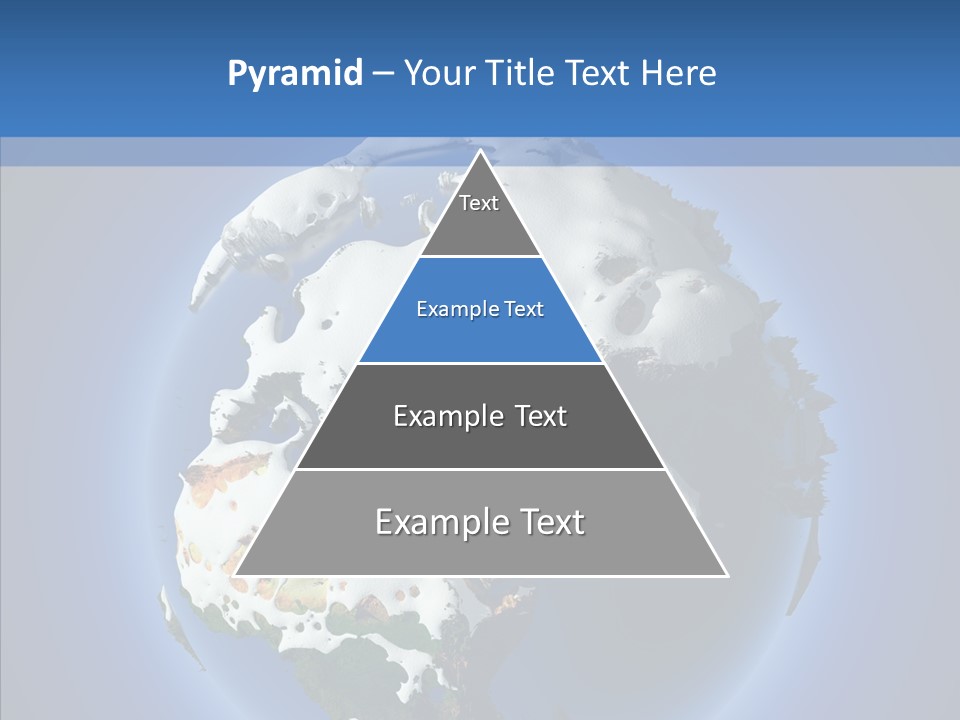 Pyramid – Your Title Text Here

Text

Example Text

Example Text

Example Text